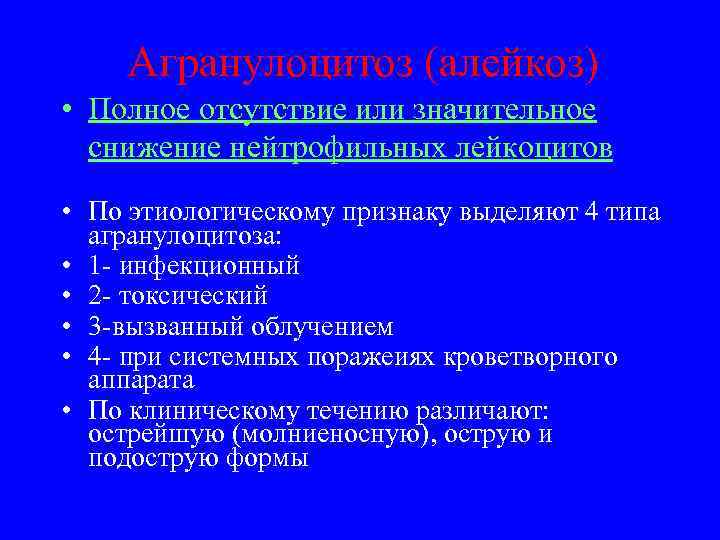 Агранулоцитоз (алейкоз)

• Полное отсутствие или значительное снижение нейтрофильных лейкоцитов

• По этиологическому признаку выделяют 4 типа агранулоцитоза:
• 1- инфекционный
• 2- токсический
• 3-вызванный облучением
• 4- при системных поражеиях кроветворного аппарата
• По клиническому течению различают: острейшую (молниеносную), острую и подострую формы